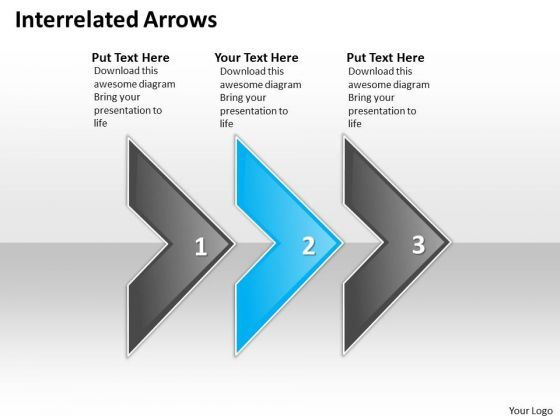 Interrelated Arrows

Put Text Here
Download this awesome diagram Bring your presentation to life

Your Text Here
Download this awesome diagram Bring your presentation to life

Put Text Here
Download this awesome diagram Bring your presentation to life

1

2

3

Your Logo